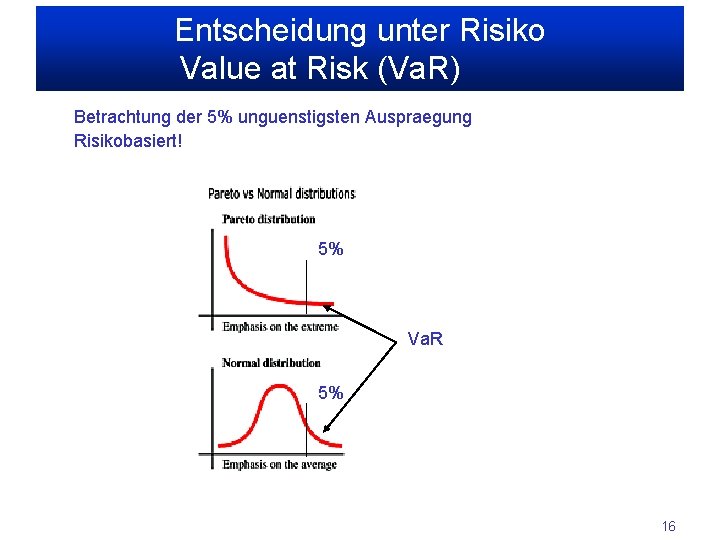 Entscheidung unter Risiko
Value at Risk (VaR)

Betrachtung der 5% unguenstigsten Auspraegung
Risikobasiert!

Pareto vs Normal distributions

Pareto distribution

5%

Emphasis on the extreme

VaR

Normal distribution

5%

Emphasis on the average

16